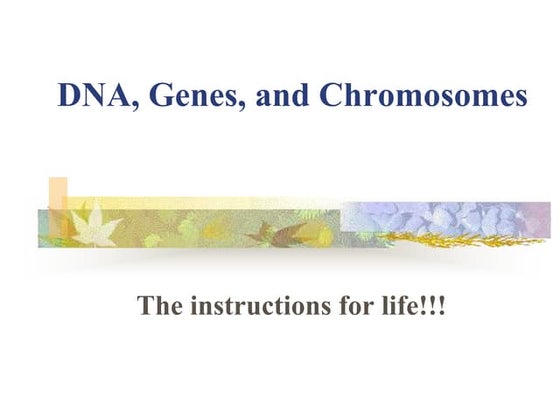 DNA, Genes, and Chromosomes

The instructions for life!!!